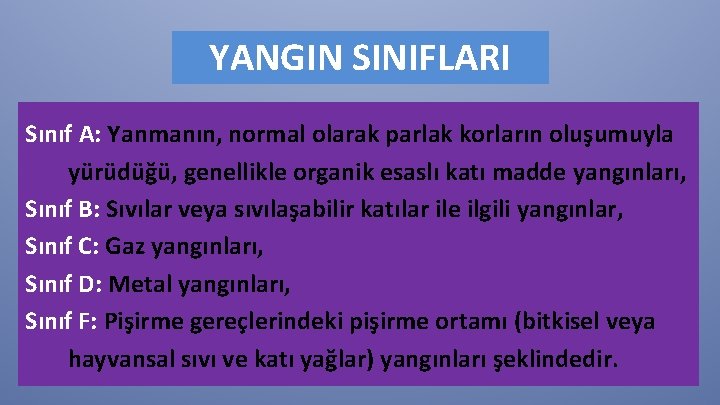 YANGIN SINIFLARI

Sınıf A: Yanmanın, normal olarak parlak korların oluşumuyla yürüdüğü, genellikle organik esaslı katı madde yangınları,

Sınıf B: Sıvılar veya sıvılaşabilir katılar ile ilgili yangınlar,

Sınıf C: Gaz yangınları,

Sınıf D: Metal yangınları,

Sınıf F: Pişirme gereçlerindeki pişirme ortamı (bitkisel veya hayvansal sıvı ve katı yağlar) yangınları şeklindedir.